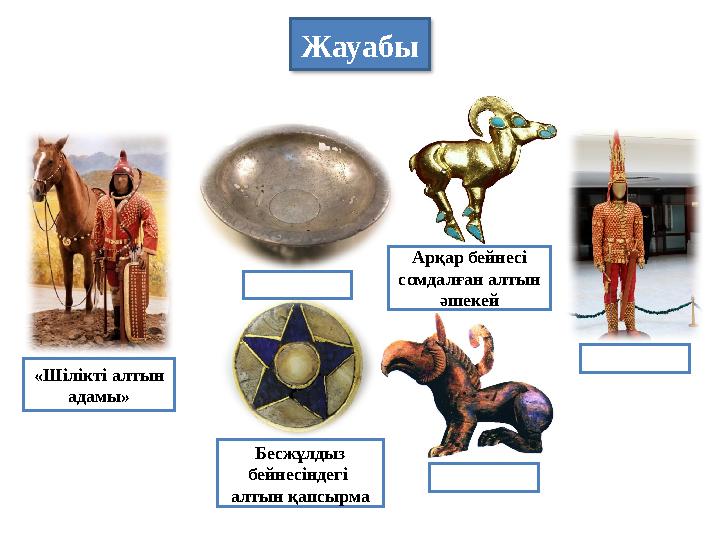 Жауабы

Арқар бейнесі сомдалған алтын әшекей

«Шілікті алтын адамы»

Бесжұлдыз бейнесіндегі алтын қапсырма